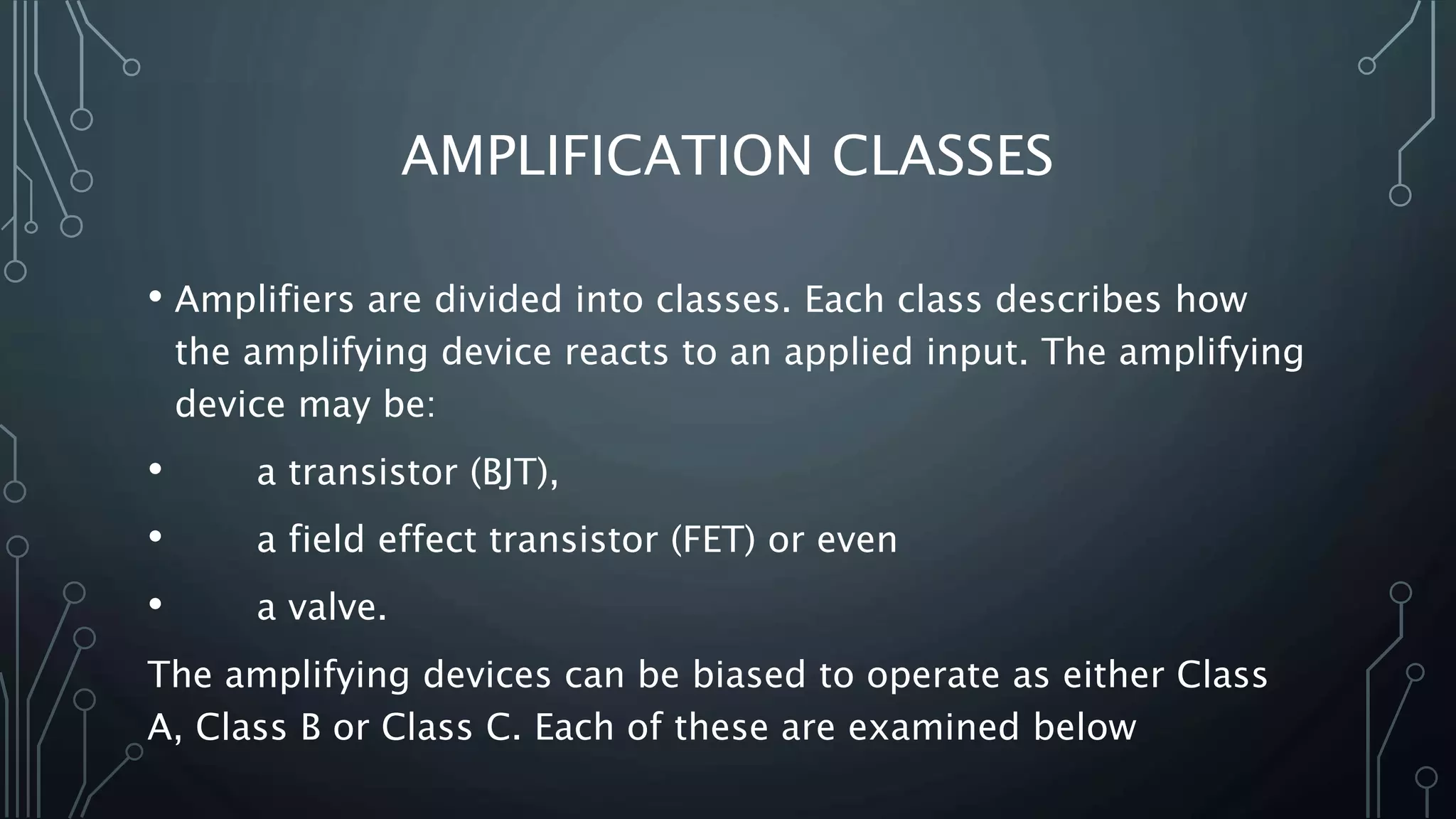 AMPLIFICATION CLASSES

• Amplifiers are divided into classes. Each class describes how the amplifying device reacts to an applied input. The amplifying device may be:

• a transistor (BJT),

• a field effect transistor (FET) or even

• a valve.

The amplifying devices can be biased to operate as either Class A, Class B or Class C. Each of these are examined below